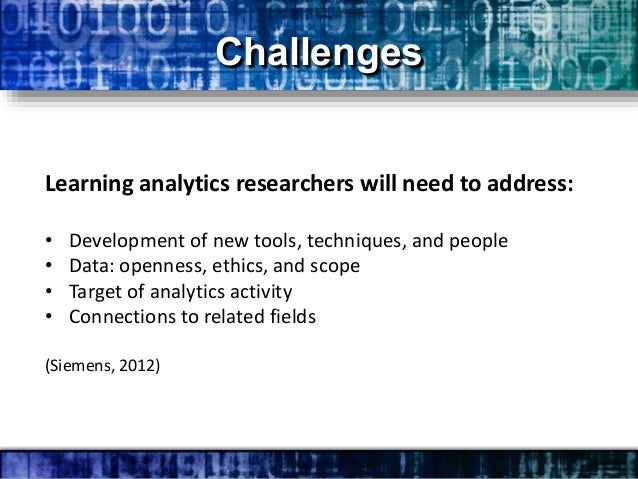 Challenges

Learning analytics researchers will need to address:

• Development of new tools, techniques, and people
• Data: openness, ethics, and scope
• Target of analytics activity
• Connections to related fields

(Siemens, 2012)